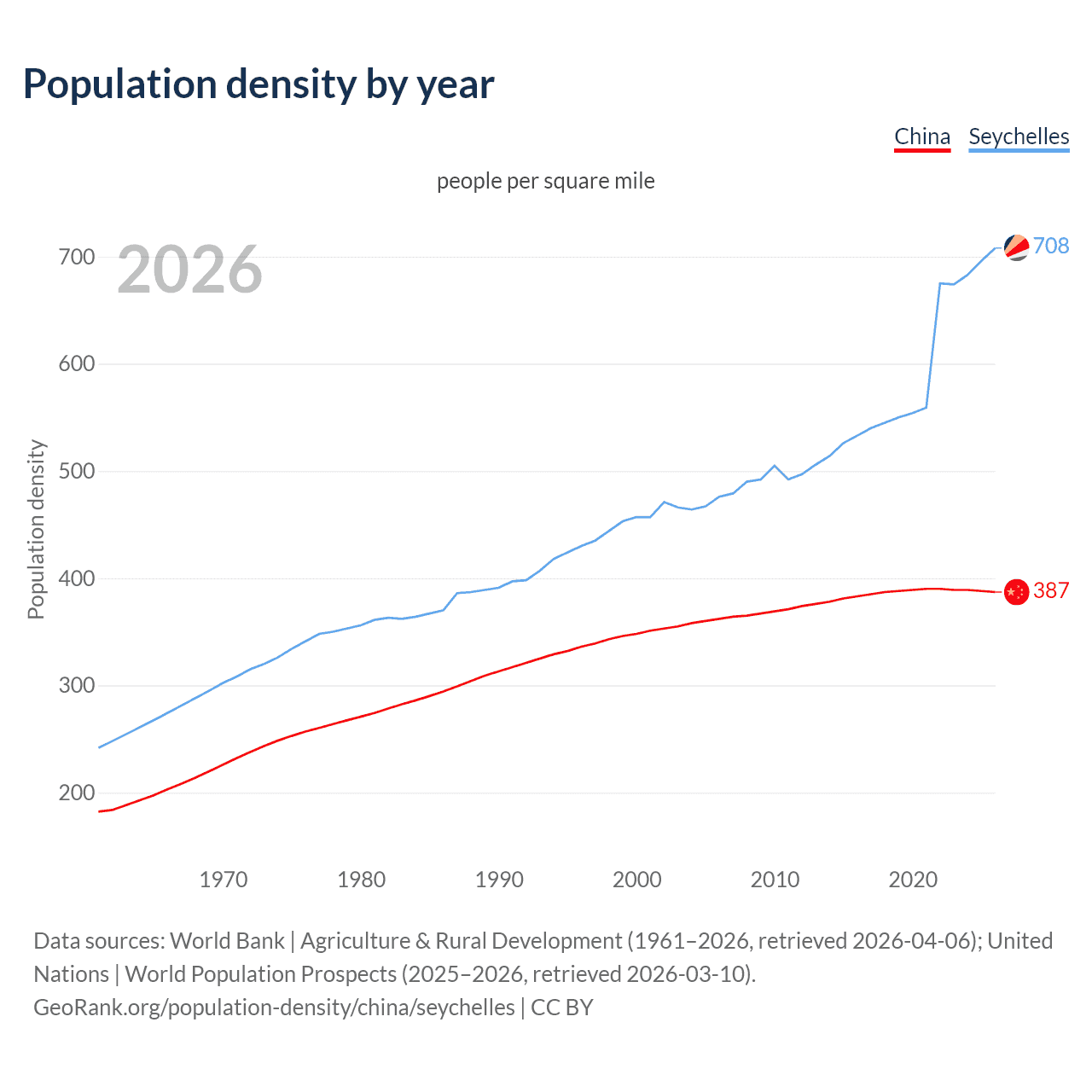 Population density by year

China Seychelles

people per square mile

2026

Population density

700
600
500
400
300
200

708
387

1970 1980 1990 2000 2010 2020

Data sources: World Bank | Agriculture & Rural Development (1961–2026, retrieved 2026-04-06); United Nations | World Population Prospects (2025–2026, retrieved 2026-03-10).
GeoRank.org/population-density/china/seychelles | CC BY